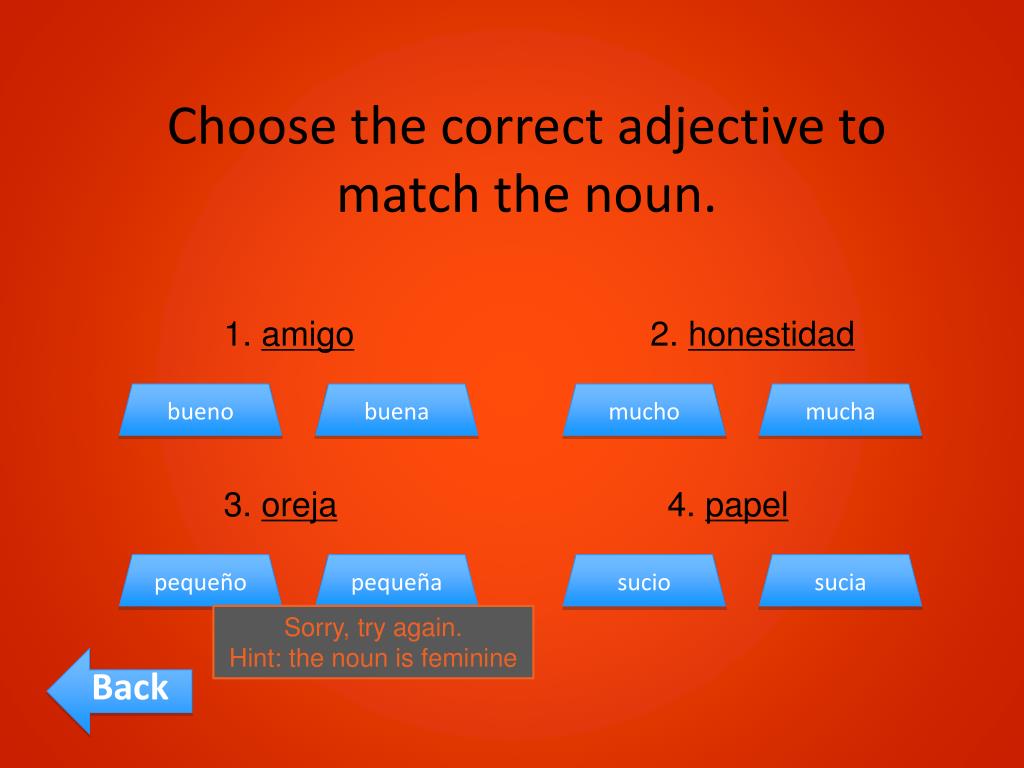 Choose the correct adjective to match the noun.

1. amigo

bueno

buena

2. honestidad

mucho

mucha

3. oreja

pequeño

pequeña

4. papel

sucio

sucia

Sorry, try again.
Hint: the noun is feminine

Back